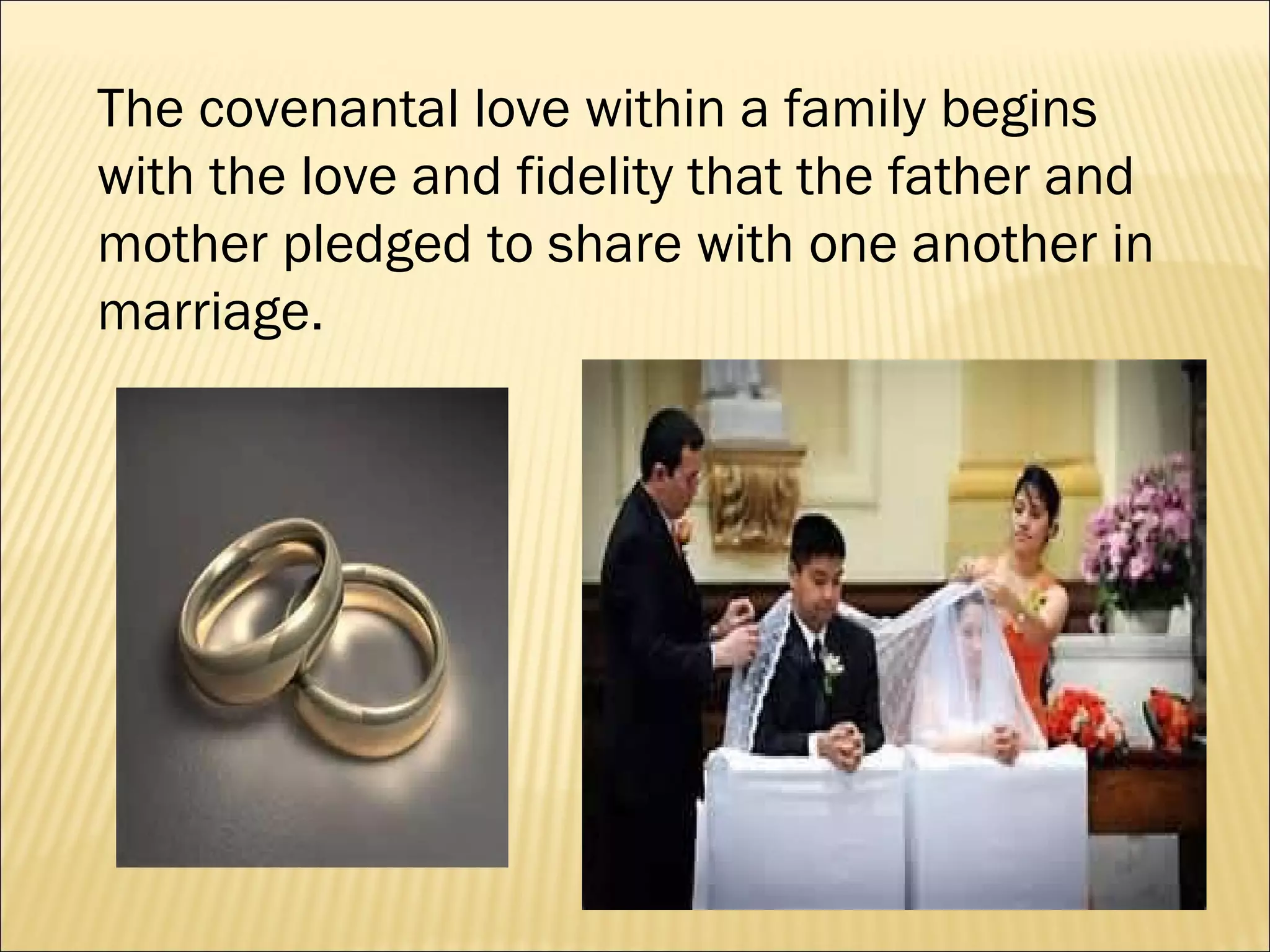 The covenantal love within a family begins with the love and fidelity that the father and mother pledged to share with one another in marriage.